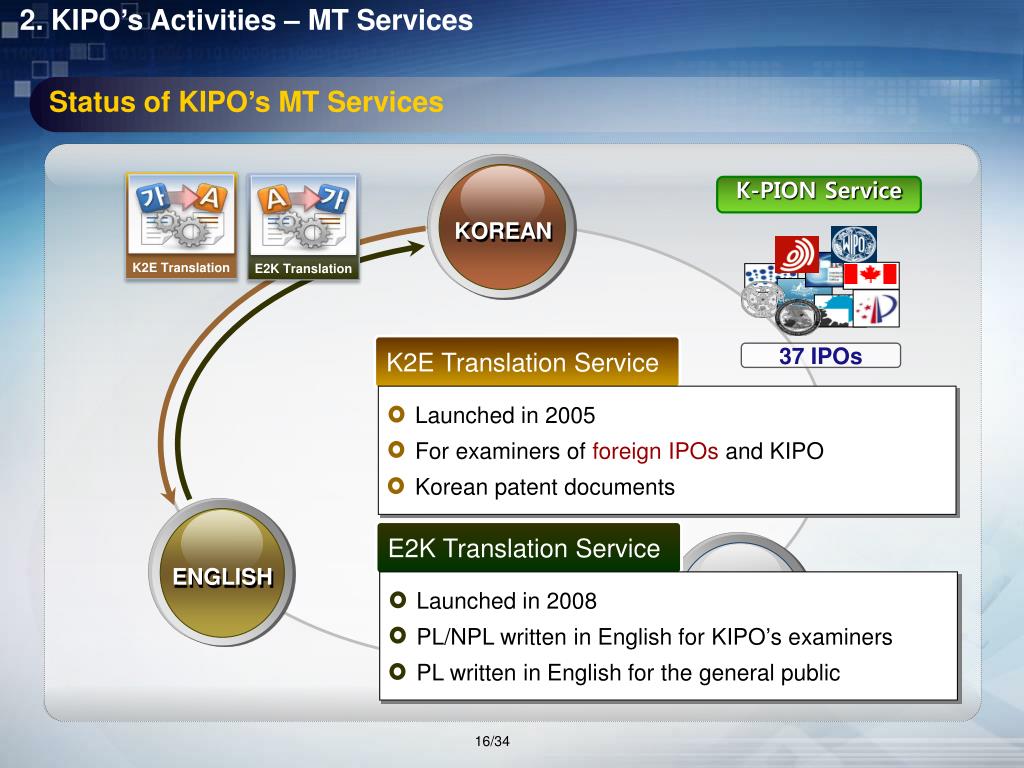 2. KIPO's Activities – MT Services

Status of KIPO's MT Services

가 A
K2E Translation

A 가
E2K Translation

KOREAN

K-PION Service

37 IPOs

K2E Translation Service

Launched in 2005
For examiners of foreign IPOs and KIPO
Korean patent documents

ENGLISH

E2K Translation Service

Launched in 2008
PL/NPL written in English for KIPO's examiners
PL written in English for the general public

16/34